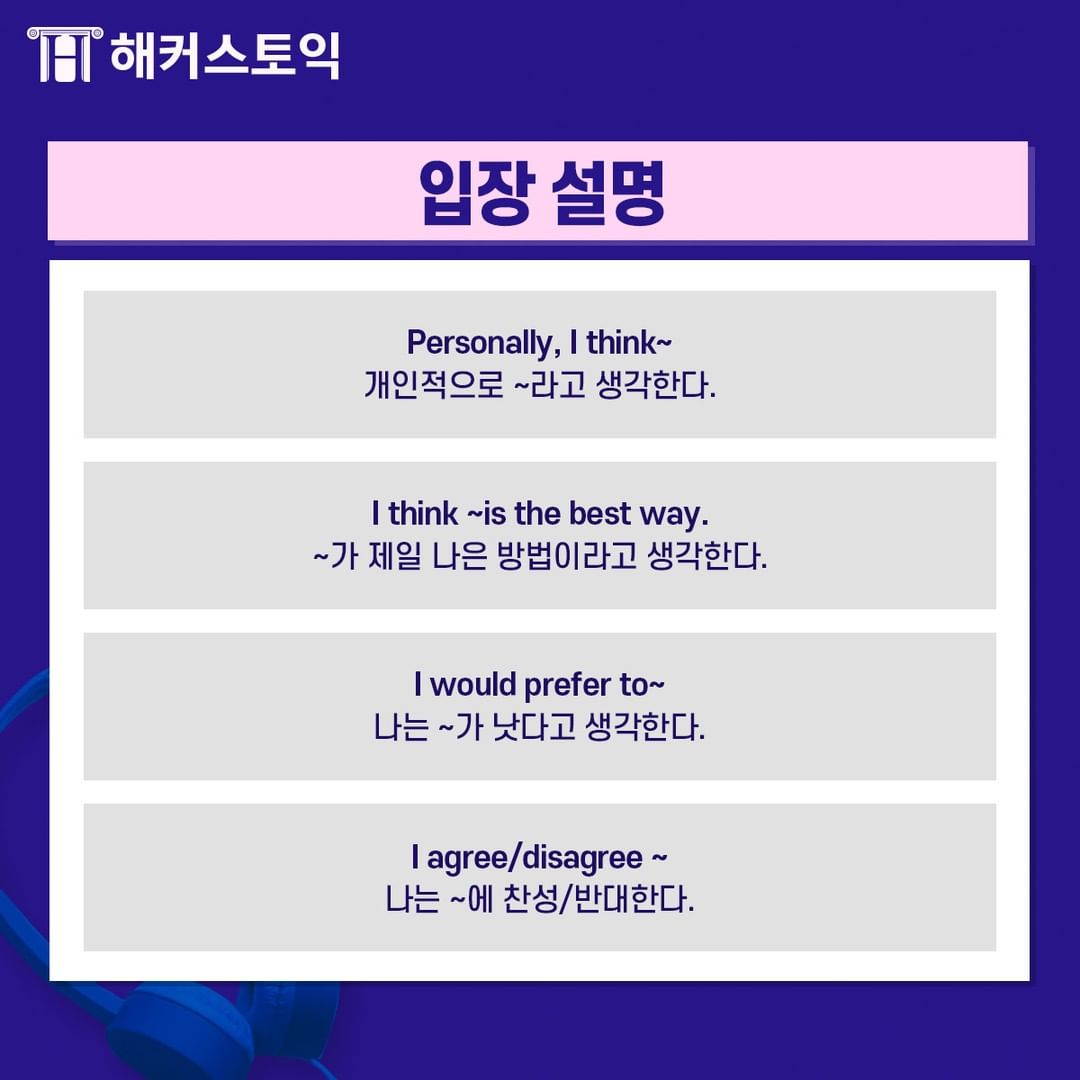 해커스토익

입장 설명

Personally, I think~
개인적으로 ~라고 생각한다.

I think ~is the best way.
~가 제일 나은 방법이라고 생각한다.

I would prefer to~
나는 ~가 낫다고 생각한다.

I agree/disagree ~
나는 ~에 찬성/반대한다.